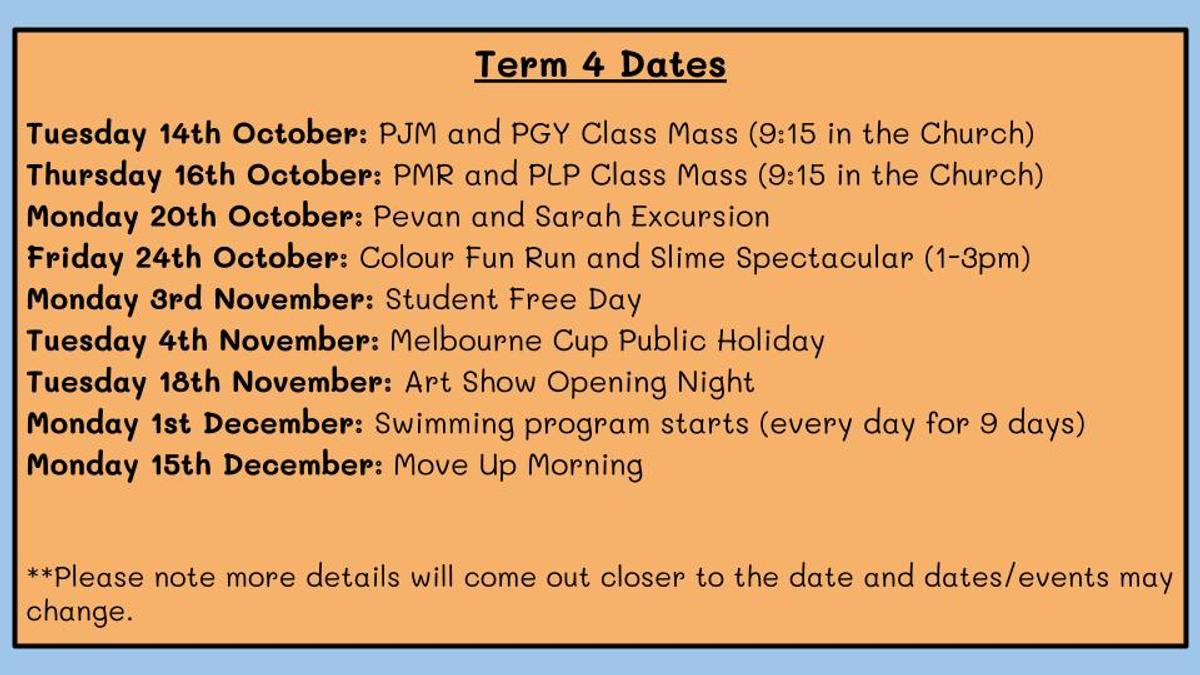 Term 4 Dates

Tuesday 14th October: PJM and PGY Class Mass (9:15 in the Church)
Thursday 16th October: PMR and PLP Class Mass (9:15 in the Church)
Monday 20th October: Pevan and Sarah Excursion
Friday 24th October: Colour Fun Run and Slime Spectacular (1-3pm)
Monday 3rd November: Student Free Day
Tuesday 4th November: Melbourne Cup Public Holiday
Tuesday 18th November: Art Show Opening Night
Monday 1st December: Swimming program starts (every day for 9 days)
Monday 15th December: Move Up Morning

**Please note more details will come out closer to the date and dates/events may change.